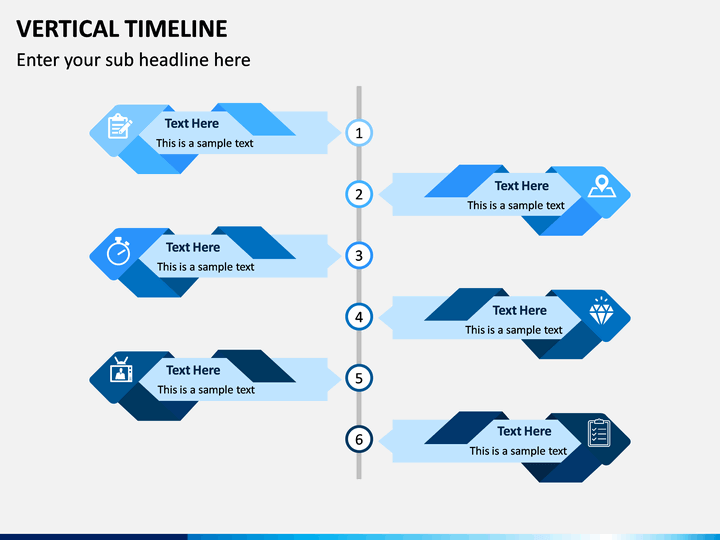 VERTICAL TIMELINE

Enter your sub headline here

Text Here
This is a sample text

1

2

Text Here
This is a sample text

Text Here
This is a sample text

3

4

Text Here
This is a sample text

Text Here
This is a sample text

5

6

Text Here
This is a sample text